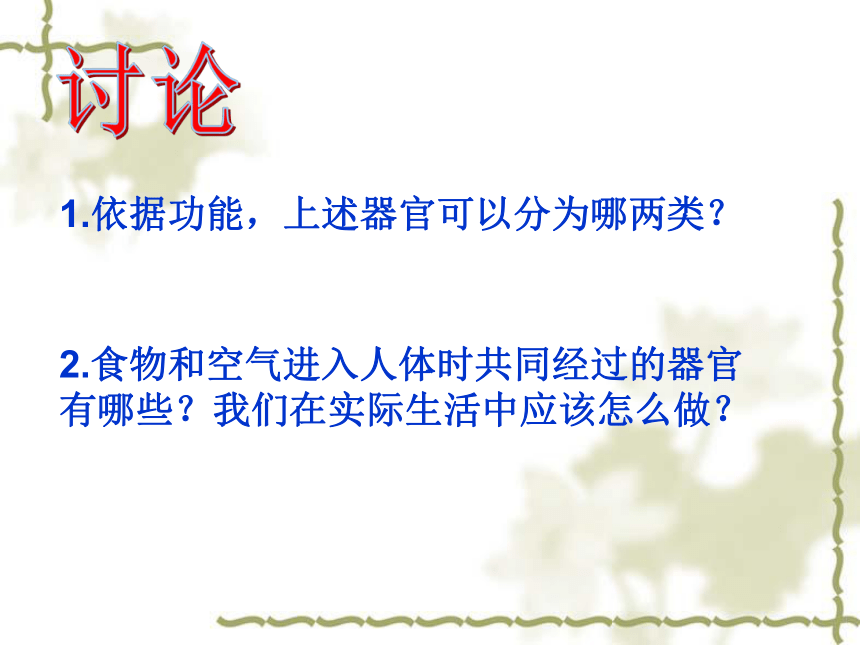 讨论

1.依据功能，上述器官可以分为哪两类？

2.食物和空气进入人体时共同经过的器官有哪些？我们在实际生活中应该怎么做？